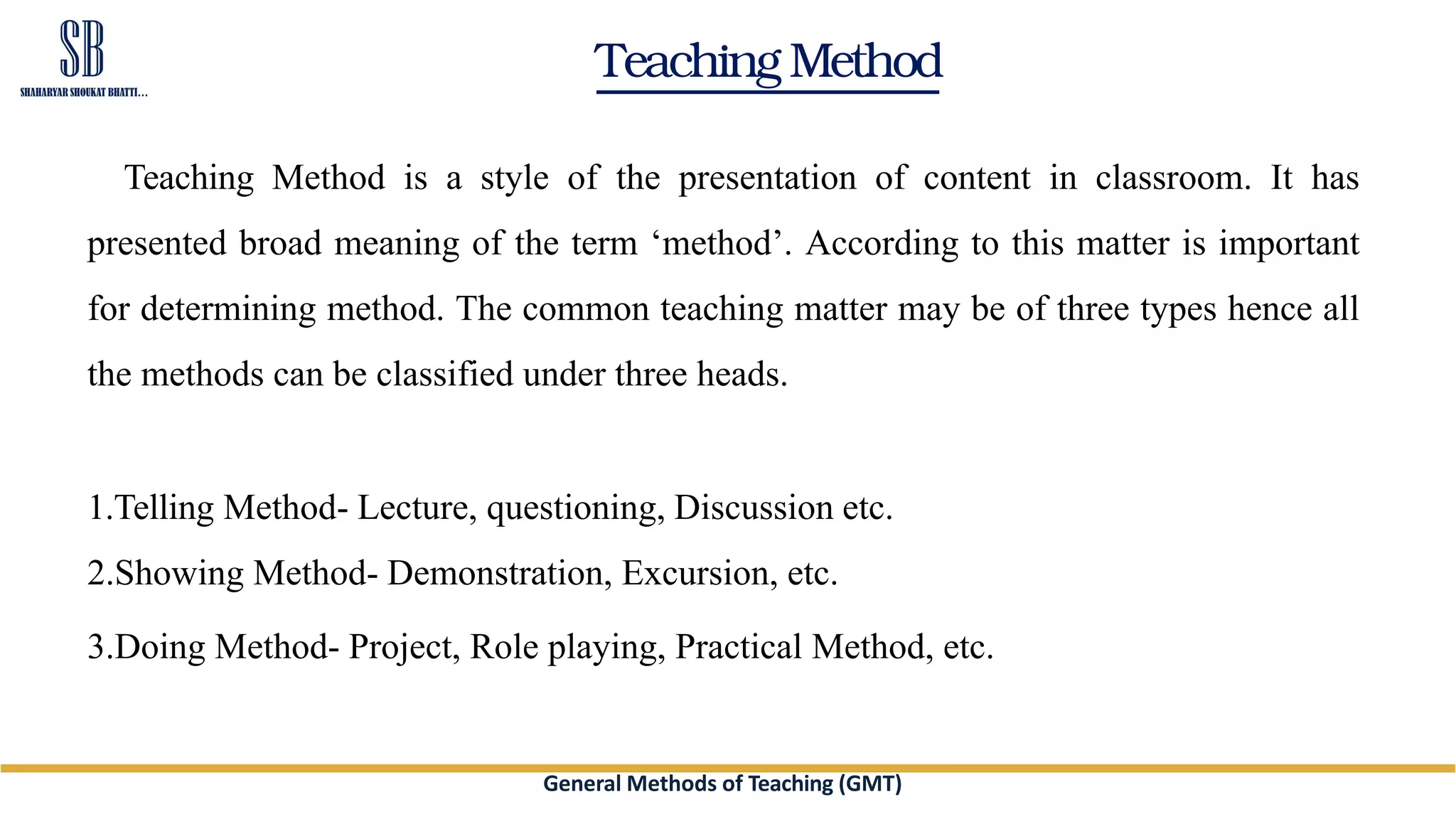 SB
SHAHARYAR SHOUKAT BHATTI...

Teaching Method

Teaching Method is a style of the presentation of content in classroom. It has presented broad meaning of the term ‘method’. According to this matter is important for determining method. The common teaching matter may be of three types hence all the methods can be classified under three heads.

1.Telling Method- Lecture, questioning, Discussion etc.
2.Showing Method- Demonstration, Excursion, etc.
3.Doing Method- Project, Role playing, Practical Method, etc.

General Methods of Teaching (GMT)